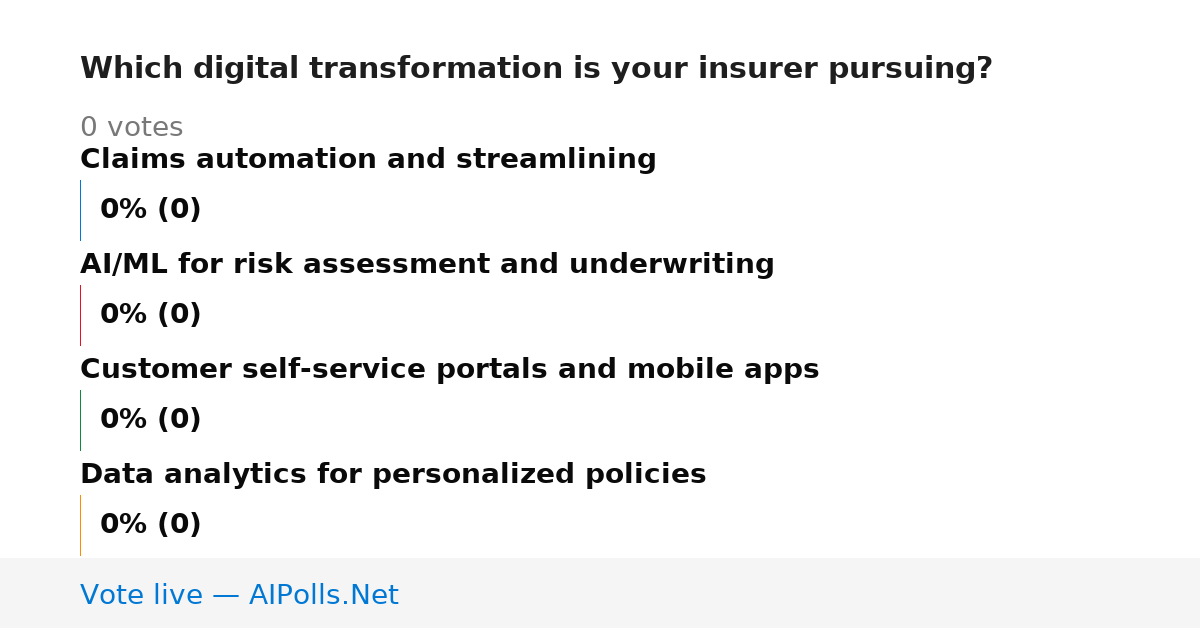 Which digital transformation is your insurer pursuing?

0 votes

Claims automation and streamlining

0% (0)

AI/ML for risk assessment and underwriting

0% (0)

Customer self-service portals and mobile apps

0% (0)

Data analytics for personalized policies

0% (0)

Vote live — AIPolls.Net